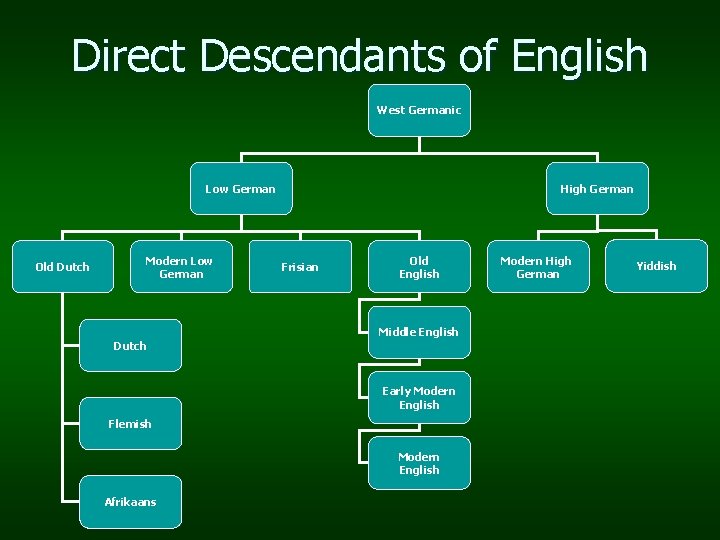 Direct Descendants of English

West Germanic

Low German

High German

Old Dutch

Modern Low German

Frisian

Old English

Modern High German

Yiddish

Dutch

Flemish

Afrikaans

Middle English

Early Modern English

Modern English